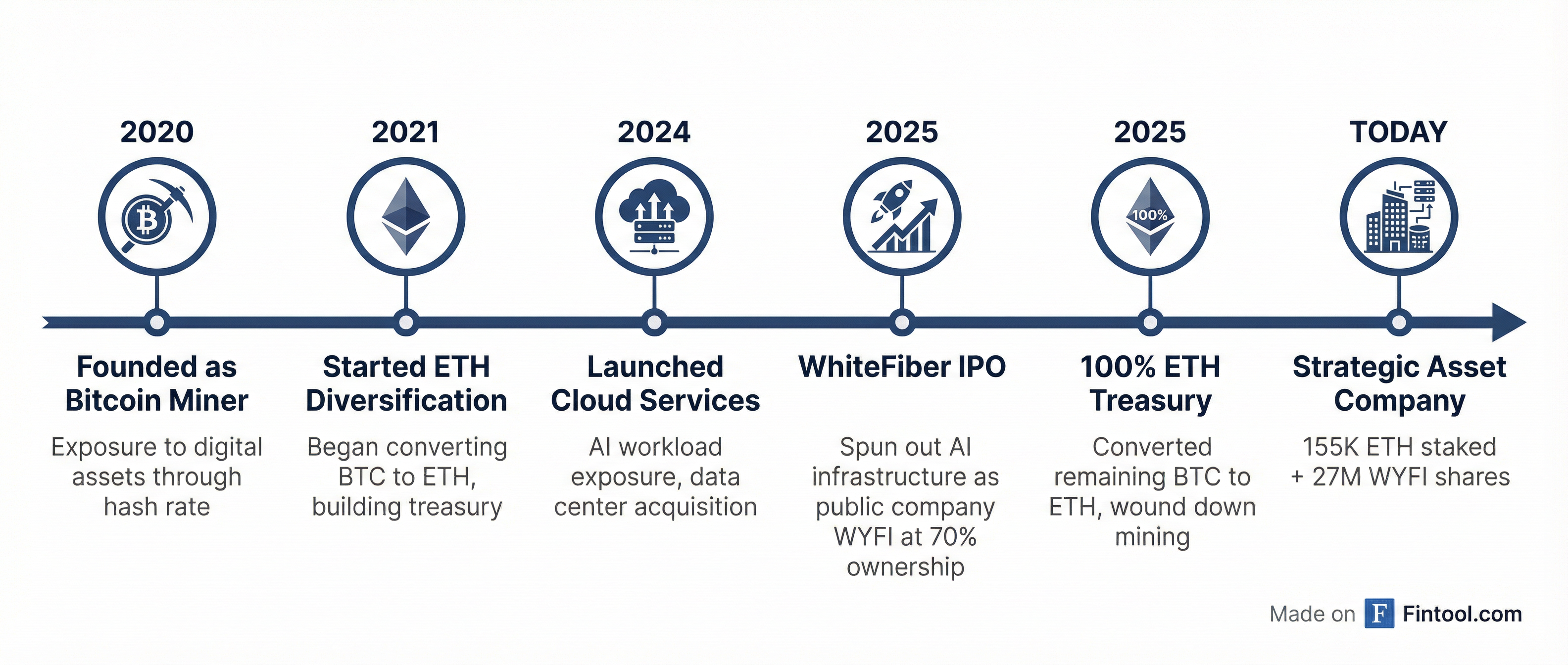 2020

Founded as Bitcoin Miner

Exposure to digital assets through hash rate

2021

Started ETH Diversification

Began converting BTC to ETH, building treasury

2024

Launched Cloud Services

AI workload exposure, data center acquisition

2025

WhiteFiber IPO

Spun out AI infrastructure as public company WYFI at 70% ownership

2025

100%

100% ETH Treasury

Converted remaining BTC to ETH, wound down mining

TODAY

Strategic Asset Company

155K ETH staked + 27M WYFI shares

Made on F Fintool.com